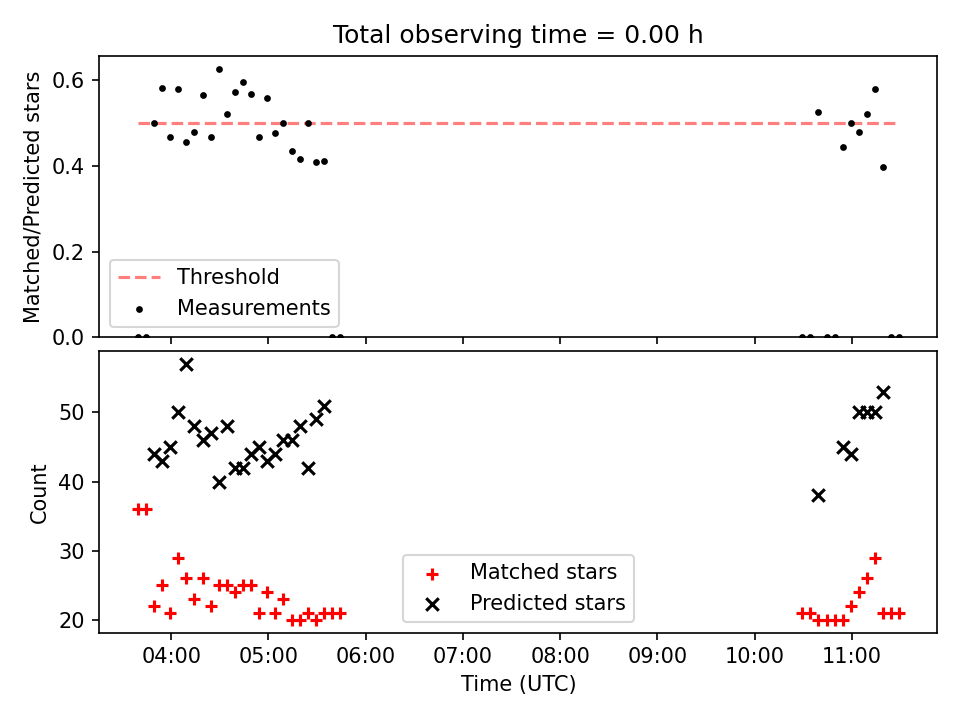 Total observing time = 0.00 h

Matched/Predicted stars

0.6
0.4
0.2
0.0

Threshold
Measurements

Count

50
40
30
20

Matched stars
Predicted stars

04:00 05:00 06:00 07:00 08:00 09:00 10:00 11:00

Time (UTC)